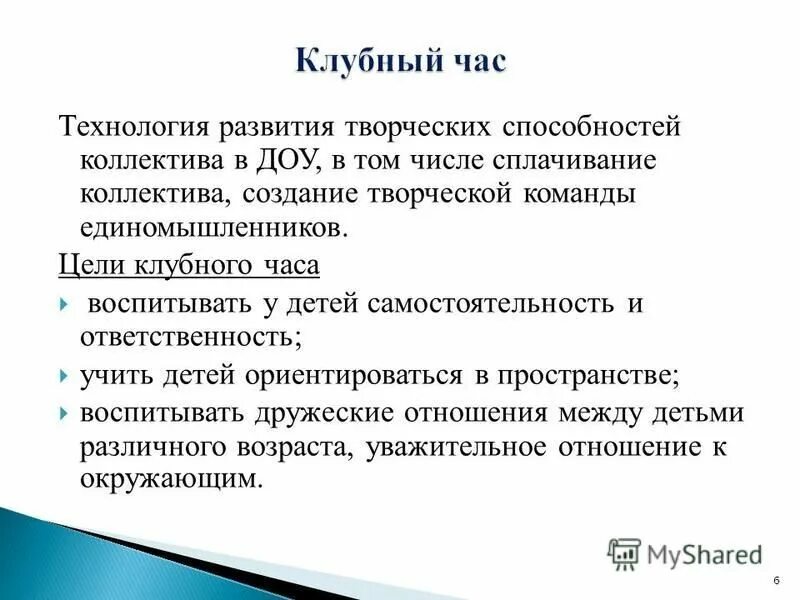 Клубный час

Технология развития творческих способностей коллектива в ДОУ, в том числе сплачивание коллектива, создание творческой команды единомышленников.

Цели клубного часа

воспитывать у детей самостоятельность и ответственность;

учить детей ориентироваться в пространстве;

воспитывать дружеские отношения между детьми различного возраста, уважительное отношение к окружающим.

MyShared

6